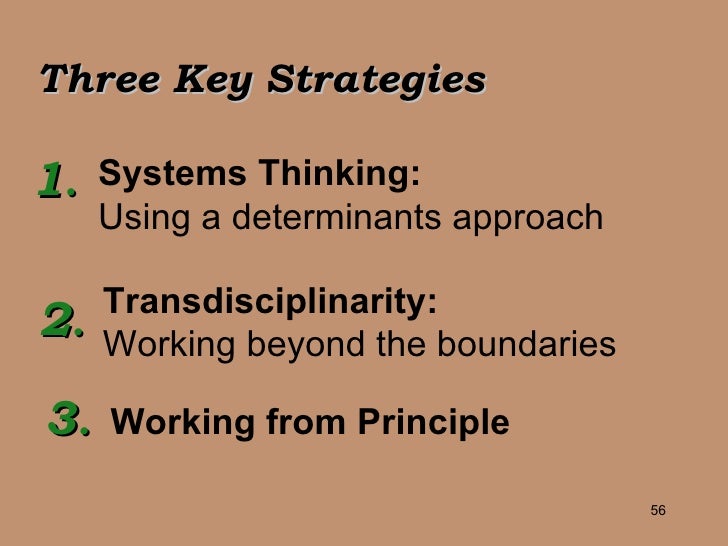 Three Key Strategies

1. Systems Thinking:
Using a determinants approach

2. Transdisciplinarity:
Working beyond the boundaries

3. Working from Principle

56